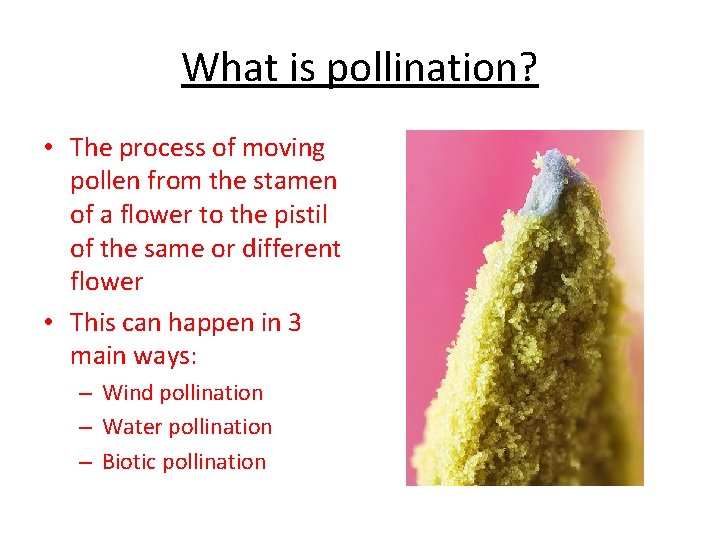 What is pollination?

• The process of moving pollen from the stamen of a flower to the pistil of the same or different flower

• This can happen in 3 main ways:
– Wind pollination
– Water pollination
– Biotic pollination